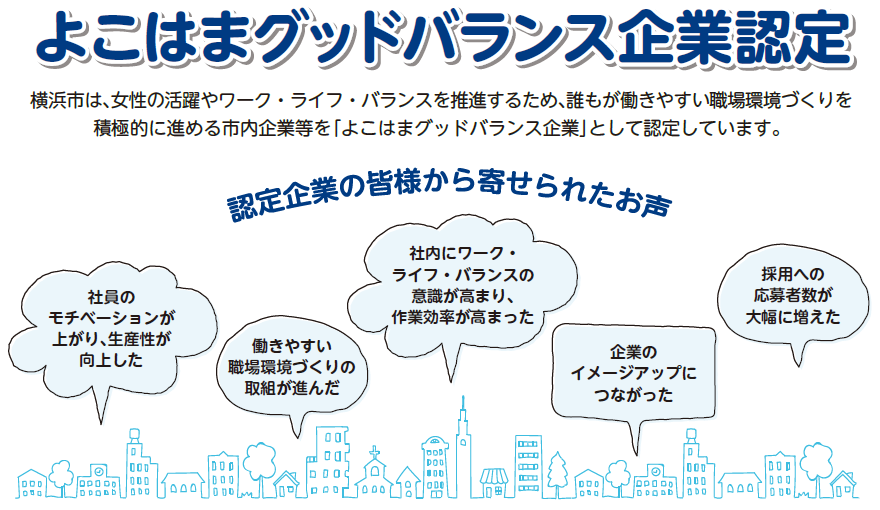 よこはまグッドバランス企業認定

横浜市は、女性の活躍やワーク・ライフ・バランスを推進するため、誰もが働きやすい職場環境づくりを積極的に進める市内企業等を「よこはまグッドバランス企業」として認定しています。

認定企業の皆様から寄せられたお声

社員のモチベーションが上がり、生産性が向上した

働きやすい職場環境づくりの取組が進んだ

社内にワーク・ライフ・バランスの意識が高まり、作業効率が高まった

企業のイメージアップにつながった

採用への応募者数が大幅に増えた